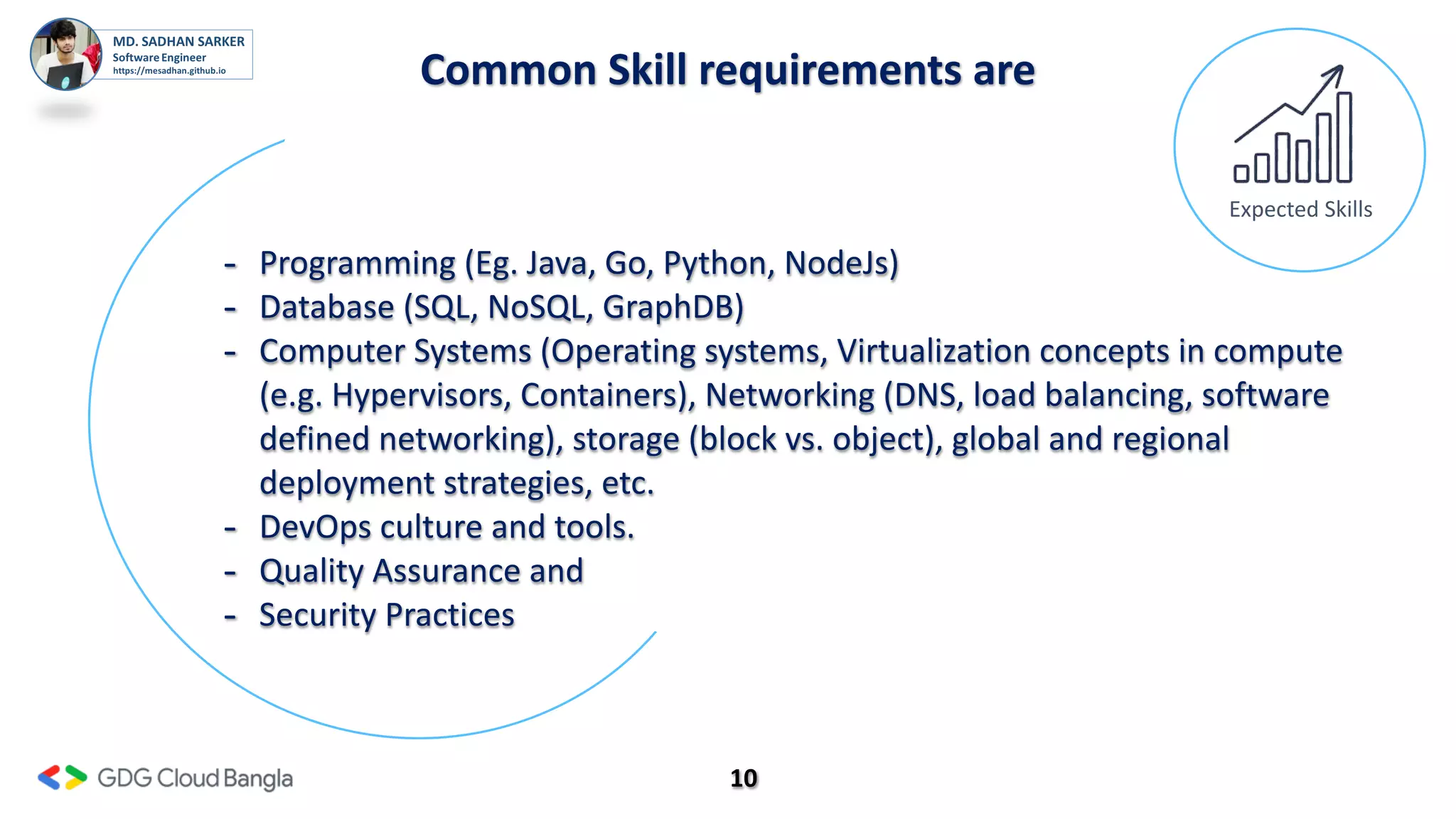 MD. SADHAN SARKER
Software Engineer
https://mesadhan.github.io

Common Skill requirements are

Expected Skills

- Programming (Eg. Java, Go, Python, NodeJs)
- Database (SQL, NoSQL, GraphDB)
- Computer Systems (Operating systems, Virtualization concepts in compute (e.g. Hypervisors, Containers), Networking (DNS, load balancing, software defined networking), storage (block vs. object), global and regional deployment strategies, etc.
- DevOps culture and tools.
- Quality Assurance and
- Security Practices

GDG Cloud Bangla

10